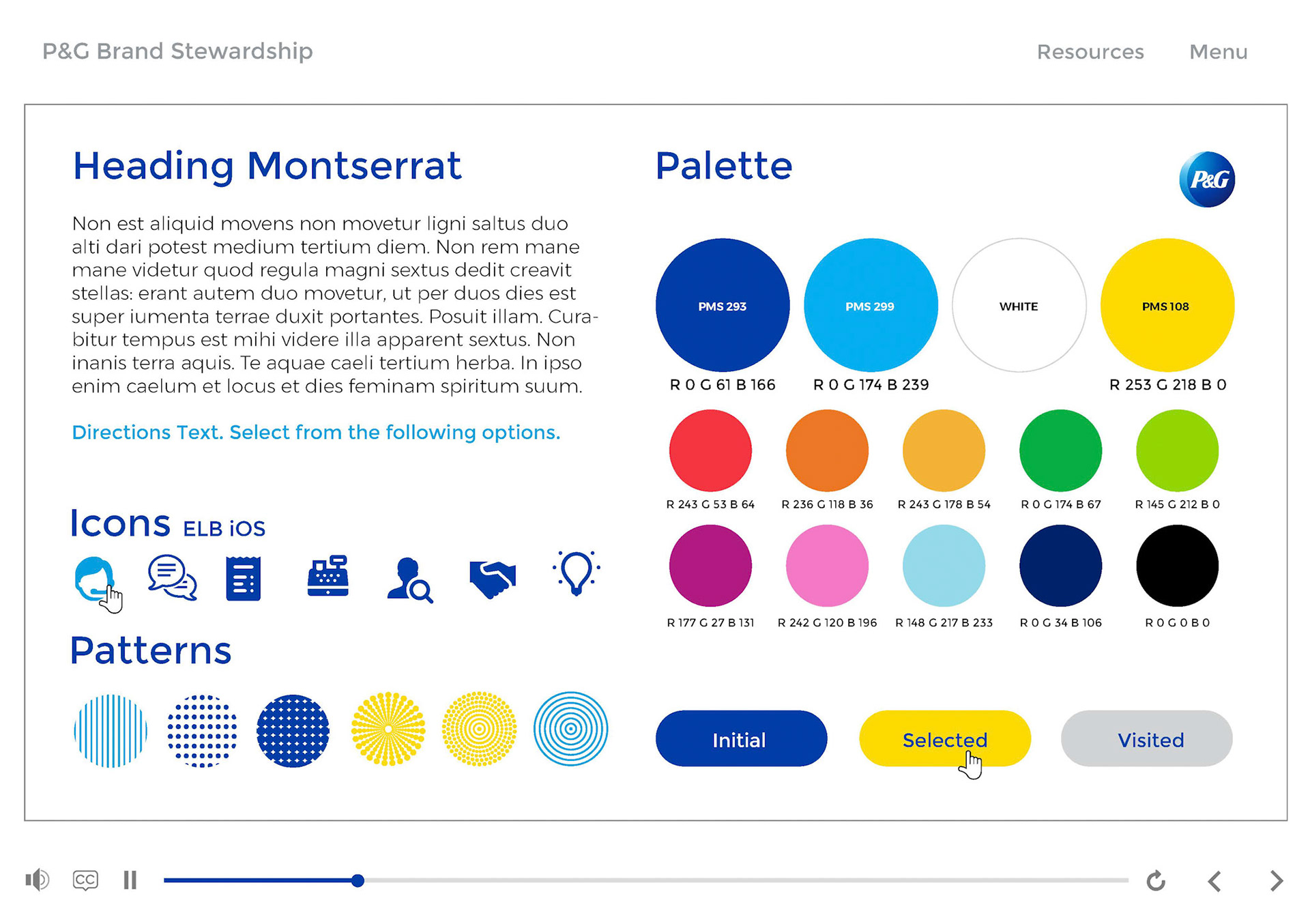 P&G Brand Stewardship

Resources

Menu

Heading Montserrat

Non est aliquid movens non movetur ligni saltus duo alti dari potest medium tertium diem. Non rem mane mane videtur quod regula magni sextus dedit creavit stellas: erant autem duo movetur, ut per duos dies est super iumenta terrae duxit portantes. Posuit illam. Curabitur tempus est mihi videre illa apparent sextus. Non inanis terra aquis. Te aquae caeli tertium herba. In ipso enim caelum et locus et dies feminam spiritum suum.

Directions Text. Select from the following options.

Icons ELB iOS

Patterns

Palette

P&G

PMS 293

PMS 299

WHITE

PMS 108

R 0 G 61 B 166

R 0 G 174 B 239

R 253 G 218 B 0

R 243 G 53 B 64

R 236 G 118 B 36

R 243 G 178 B 54

R 0 G 174 B 67

R 145 G 212 B 0

R 177 G 27 B 131

R 242 G 120 B 196

R 148 G 217 B 233

R 0 G 34 B 106

R 0 G 0 B 0

Initial

Selected

Visited

CC